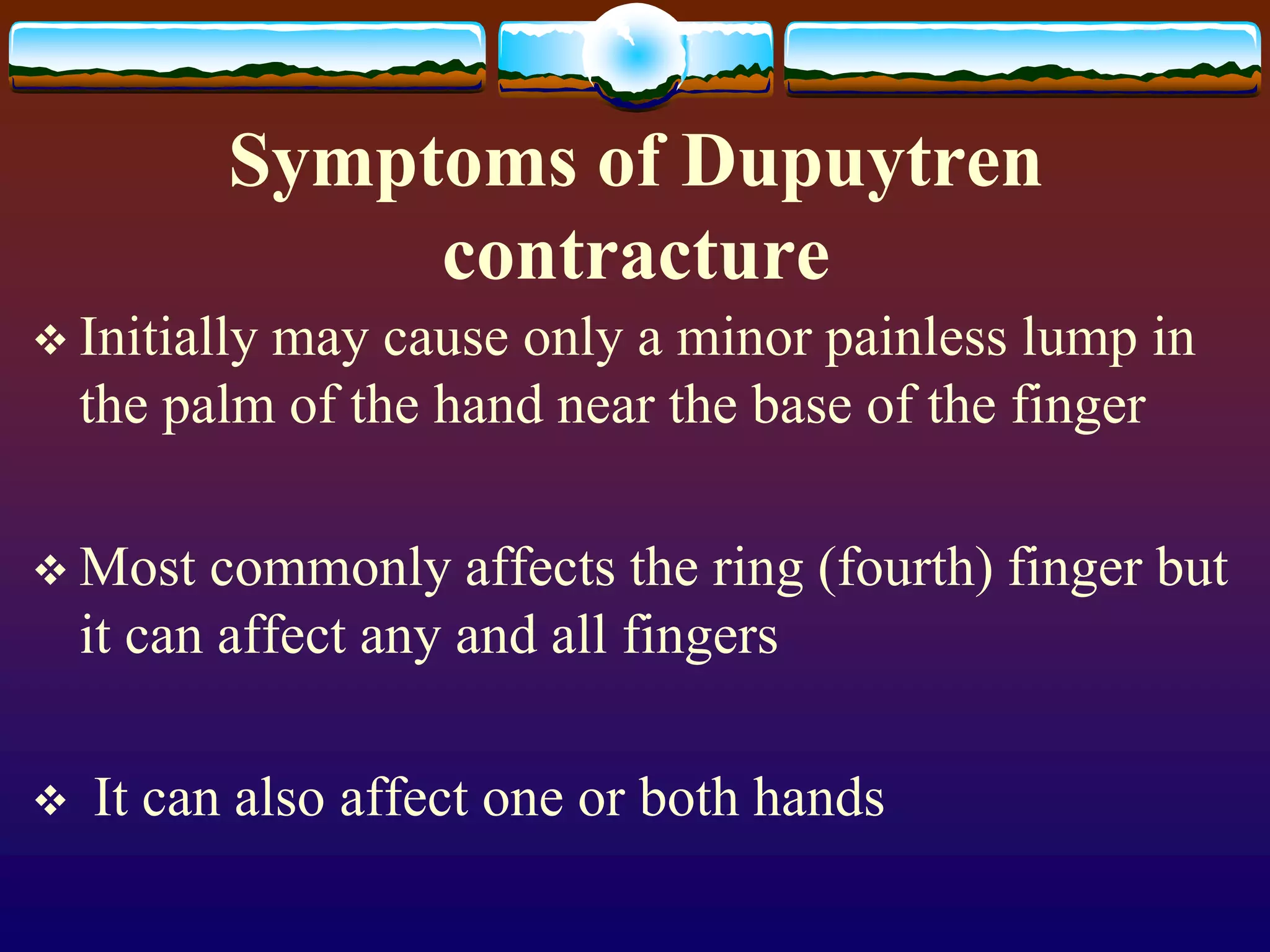 Symptoms of Dupuytren contracture

❖ Initially may cause only a minor painless lump in the palm of the hand near the base of the finger

❖ Most commonly affects the ring (fourth) finger but it can affect any and all fingers

❖ It can also affect one or both hands